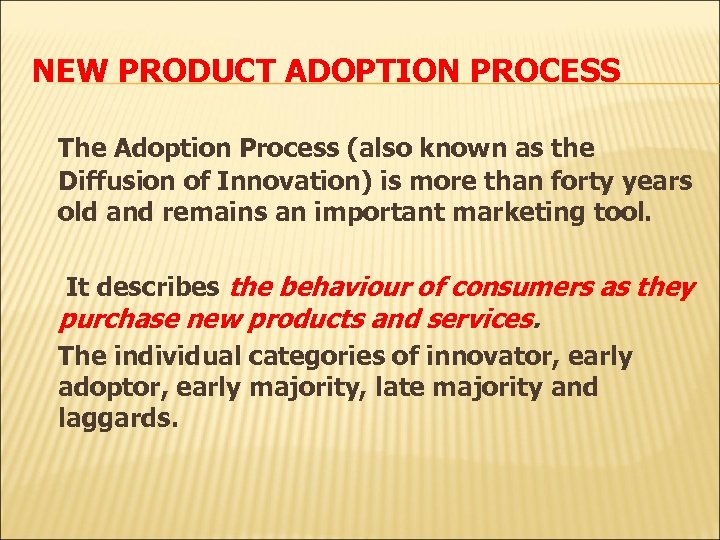 NEW PRODUCT ADOPTION PROCESS

The Adoption Process (also known as the Diffusion of Innovation) is more than forty years old and remains an important marketing tool.

It describes the behaviour of consumers as they purchase new products and services.

The individual categories of innovator, early adoptor, early majority, late majority and laggards.